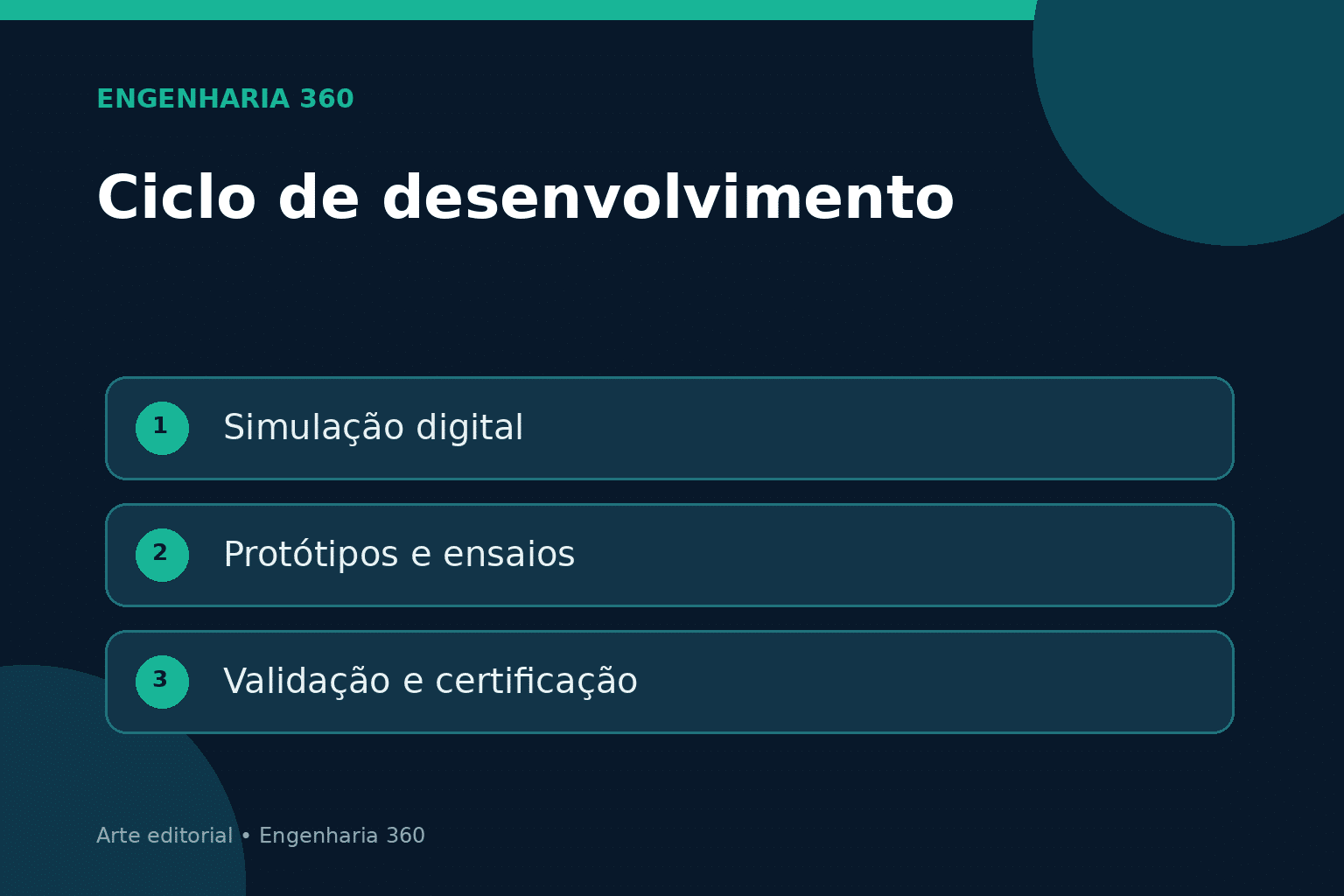 ENGENHARIA 360

Ciclo de desenvolvimento

1 Simulação digital

2 Protótipos e ensaios

3 Validação e certificação

Arte editorial • Engenharia 360